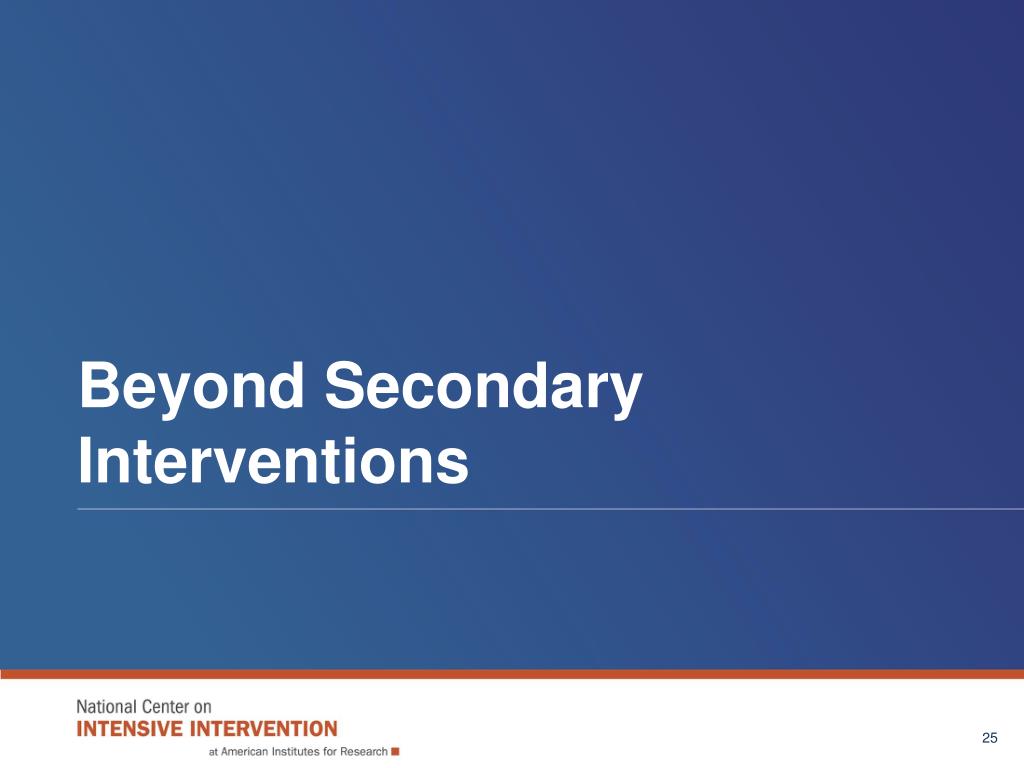 Beyond Secondary Interventions

National Center on
INTENSIVE INTERVENTION
at American Institutes for Research

25